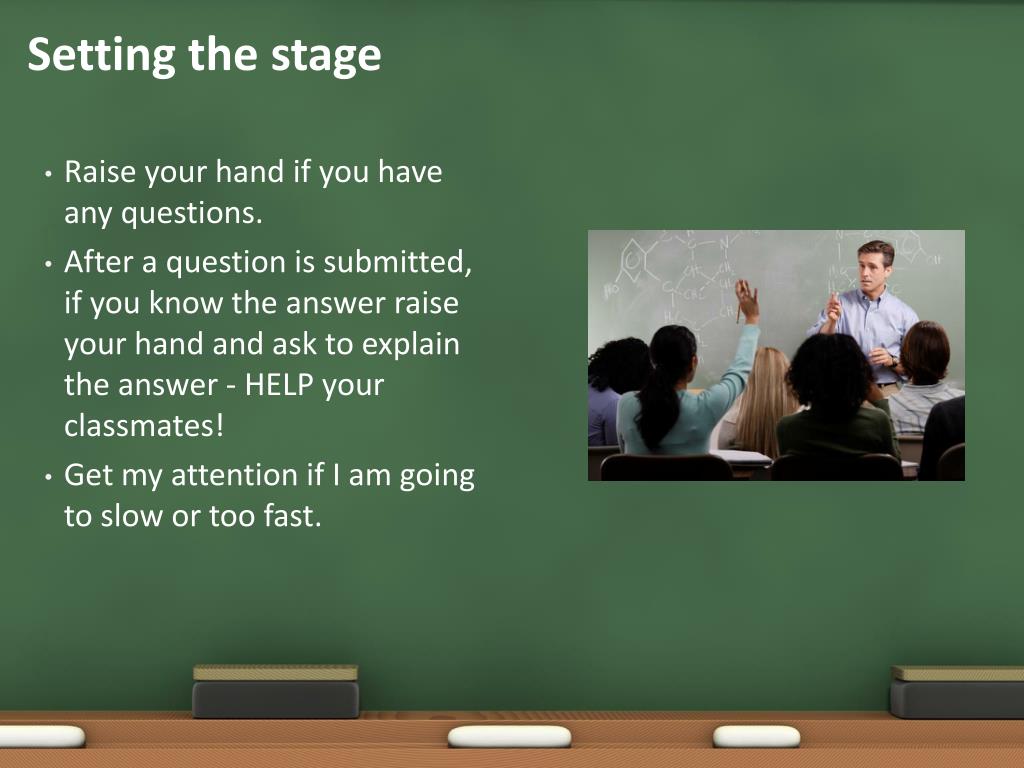 Setting the stage

• Raise your hand if you have any questions.
• After a question is submitted, if you know the answer raise your hand and ask to explain the answer - HELP your classmates!
• Get my attention if I am going to slow or too fast.